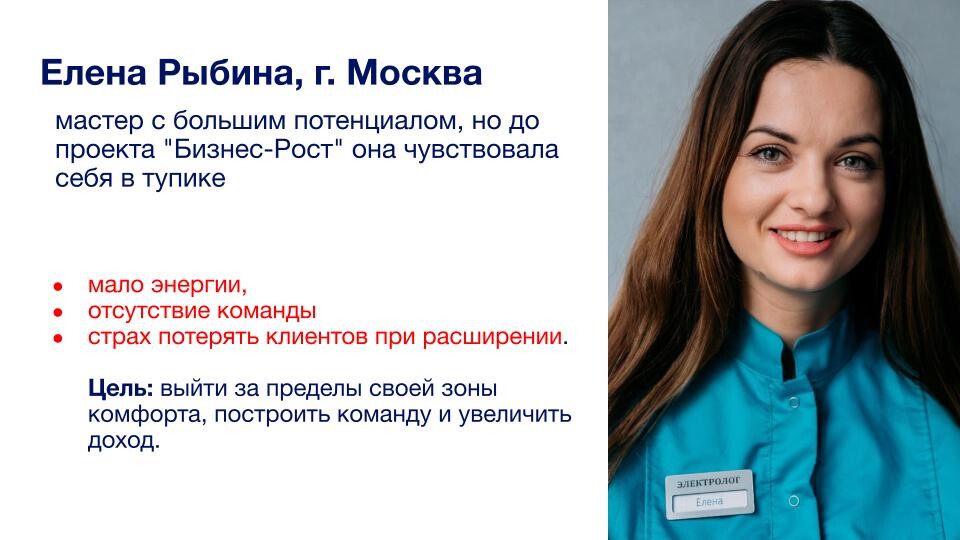 Елена Рыбина, г. Москва

мастер с большим потенциалом, но до проекта "Бизнес-Рост" она чувствовала себя в тупике

- мало энергии,
- отсутствие команды
- страх потерять клиентов при расширении.

Цель: выйти за пределы своей зоны комфорта, построить команду и увеличить доход.

ЭЛЕКТРОЛОГ
Елена